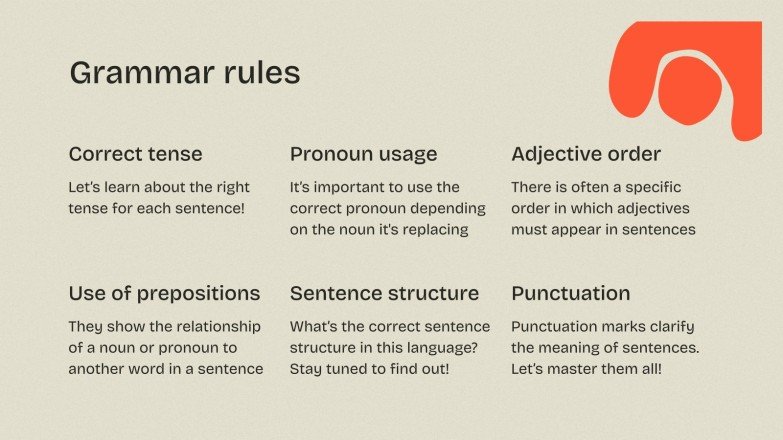 Grammar rules

Correct tense

Let's learn about the right tense for each sentence!

Pronoun usage

It's important to use the correct pronoun depending on the noun it's replacing

Adjective order

There is often a specific order in which adjectives must appear in sentences

Use of prepositions

They show the relationship of a noun or pronoun to another word in a sentence

Sentence structure

What's the correct sentence structure in this language? Stay tuned to find out!

Punctuation

Punctuation marks clarify the meaning of sentences. Let's master them all!